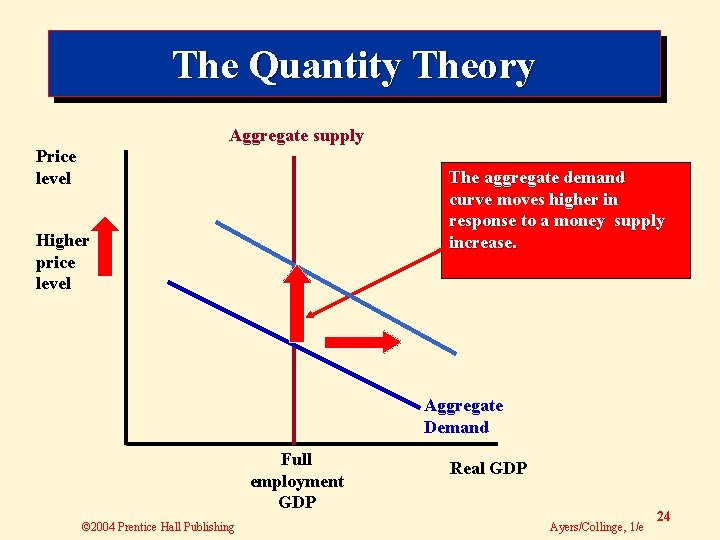 The Quantity Theory

Aggregate supply

Price level

Higher price level

The aggregate demand curve moves higher in response to a money supply increase.

Aggregate Demand

Full employment GDP

Real GDP

©2004 Prentice Hall Publishing

Ayers/Collinge, 1/e

24